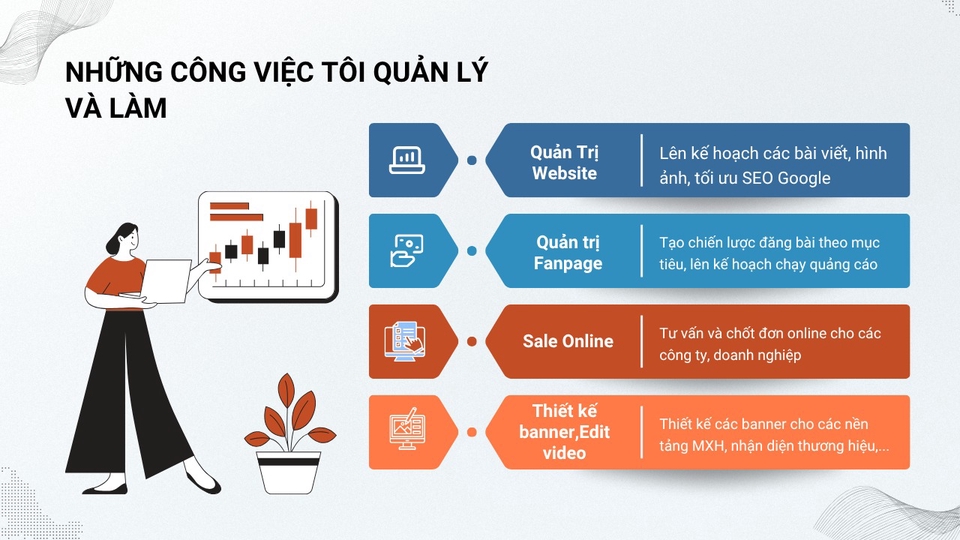 NHỮNG CÔNG VIỆC TÔI QUẢN LÝ VÀ LÀM

Quản Trị Website

Lên kế hoạch các bài viết, hình ảnh, tối ưu SEO Google

Quản trị Fanpage

Tạo chiến lược đăng bài theo mục tiêu, lên kế hoạch chạy quảng cáo

Sale Online

Tư vấn và chốt đơn online cho các công ty, doanh nghiệp

Thiết kế banner,Edit video

Thiết kế các banner cho các nền tảng MXH, nhận diện thương hiệu,...